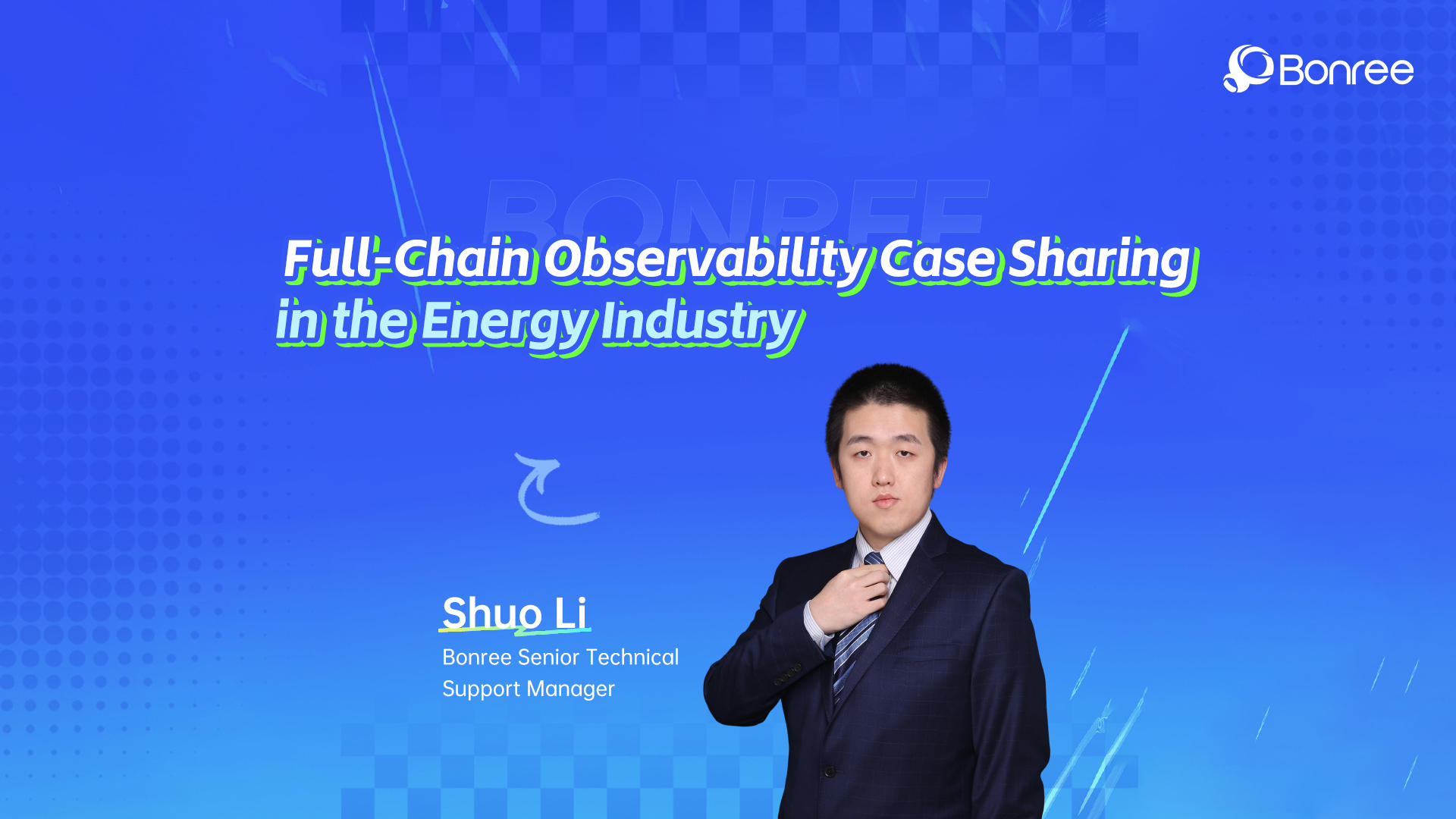 Bonree

BONREE

Full-Chain Observability Case Sharing in the Energy Industry

Shuo Li

Bonree Senior Technical Support Manager